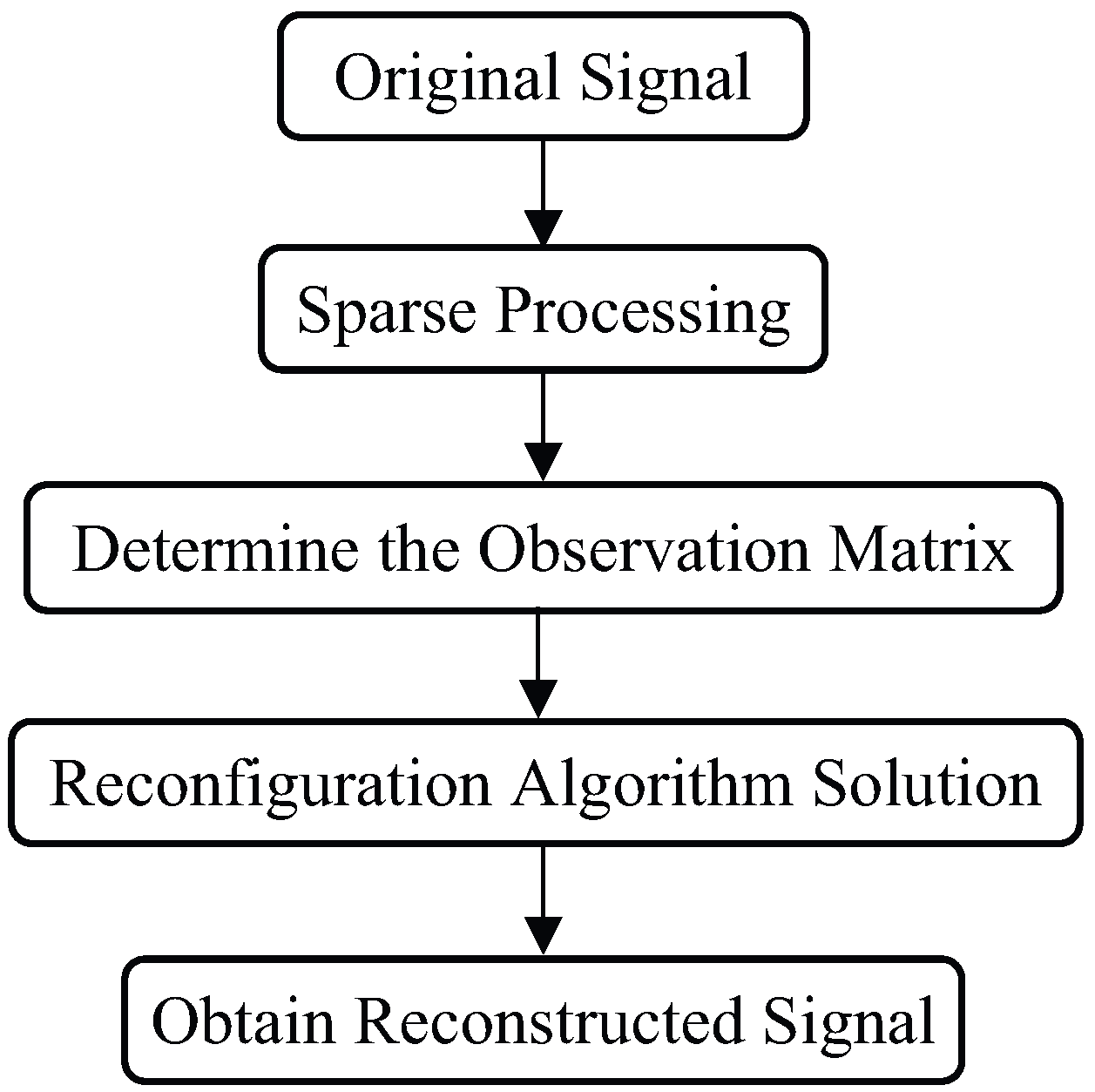 Original Signal

Sparse Processing

Determine the Observation Matrix

Reconfiguration Algorithm Solution

Obtain Reconstructed Signal